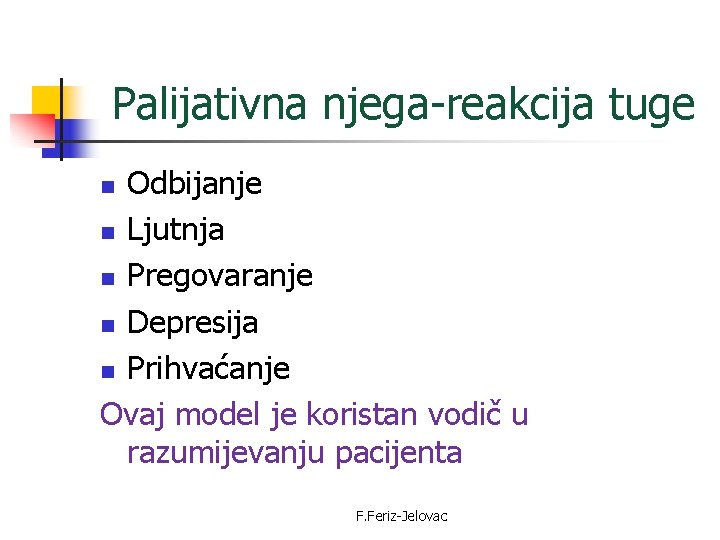 Palijativna njega-reakcija tuge

- Odbijanje
- Ljutnja
- Pregovaranje
- Depresija
- Prihvaćanje

Ovaj model je koristan vodič u razumijevanju pacijenta

F.Feriz-Jelovac